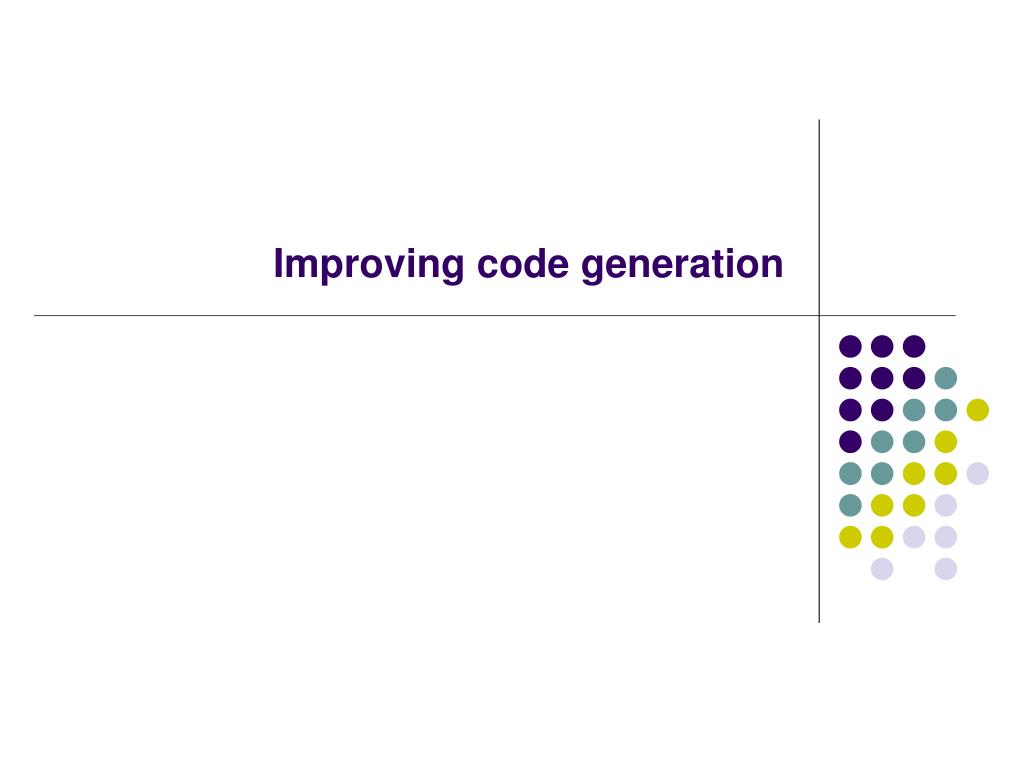 Improving code generation